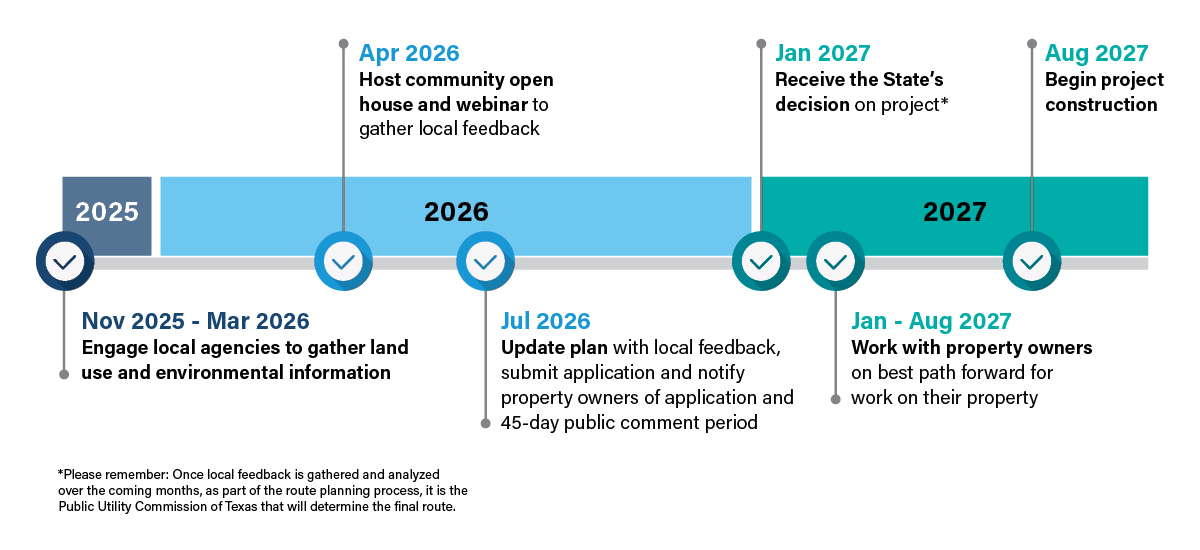 Apr 2026
Host community open house and webinar to gather local feedback

Jan 2027
Receive the State's decision on project*

Aug 2027
Begin project construction

2025

2026

2027

Nov 2025 - Mar 2026
Engage local agencies to gather land use and environmental information

Jul 2026
Update plan with local feedback, submit application and notify property owners of application and 45-day public comment period

Jan - Aug 2027
Work with property owners on best path forward for work on their property

*Please remember: Once local feedback is gathered and analyzed over the coming months, as part of the route planning process, it is the Public Utility Commission of Texas that will determine the final route.